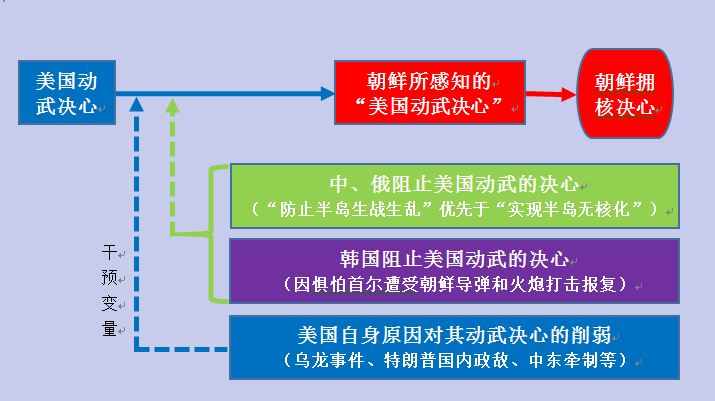 美国动武决心

朝鲜所感知的“美国动武决心”

朝鲜拥核决心

中、俄阻止美国动武的决心
（“防止半岛生战生乱”优先于“实现半岛无核化”）

韩国阻止美国动武的决心
（因惧怕首尔遭受朝鲜导弹和火炮打击报复）

干预变量

美国自身原因对其动武决心的削弱
（乌龙事件、特朗普国内政敌、中东牵制等）